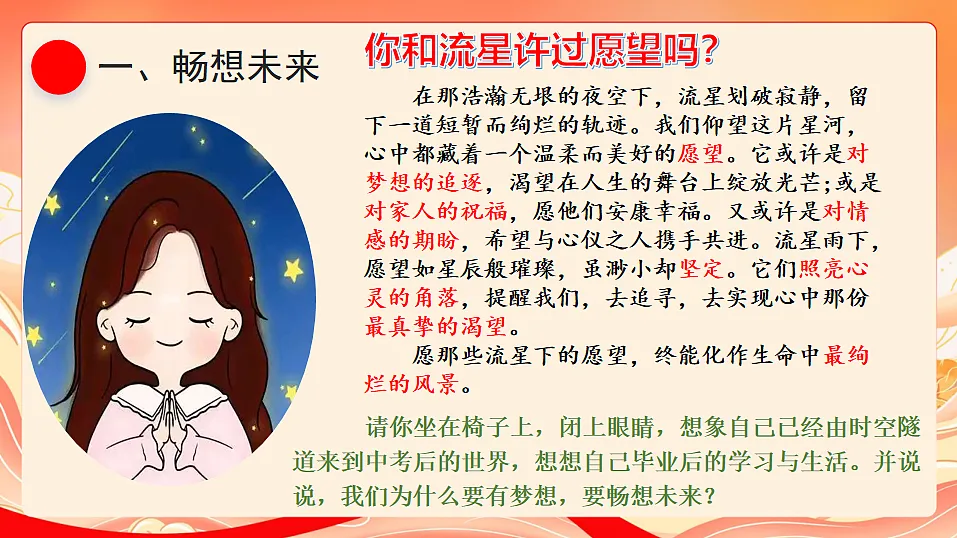 一、畅想未来

你和流星许过愿望吗?

在那浩瀚无垠的夜空下，流星划破寂静，留下一道短暂而绚烂的轨迹。我们仰望这片星河，心中都藏着一个温柔而美好的愿望。它或许是对梦想的追逐，渴望在人生的舞台上绽放光芒;或是对家人的祝福，愿他们安康幸福。又或许是对情感的期盼，希望与心仪之人携手共进。流星雨下，愿望如星辰般璀璨，虽渺小却坚定。它们照亮心灵的角落，提醒我们，去追寻，去实现心中那份最真挚的渴望。

愿那些流星下的愿望，终能化作生命中最绚烂的风景。

请你坐在椅子上，闭上眼睛，想象自己已经由时空隧道来到中考后的世界，想想自己毕业后的学习与生活。并说说，我们为什么要有梦想，要畅想未来?